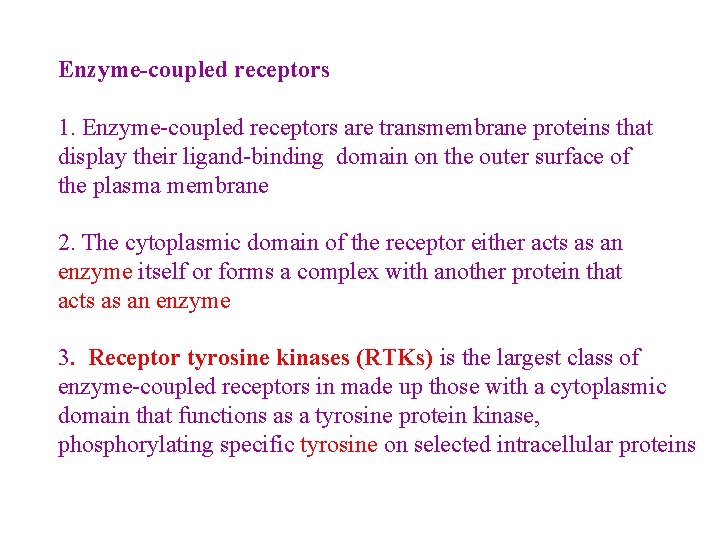 Enzyme-coupled receptors

1. Enzyme-coupled receptors are transmembrane proteins that display their ligand-binding domain on the outer surface of the plasma membrane

2. The cytoplasmic domain of the receptor either acts as an enzyme itself or forms a complex with another protein that acts as an enzyme

3. Receptor tyrosine kinases (RTKs) is the largest class of enzyme-coupled receptors in made up those with a cytoplasmic domain that functions as a tyrosine protein kinase, phosphorylating specific tyrosine on selected intracellular proteins